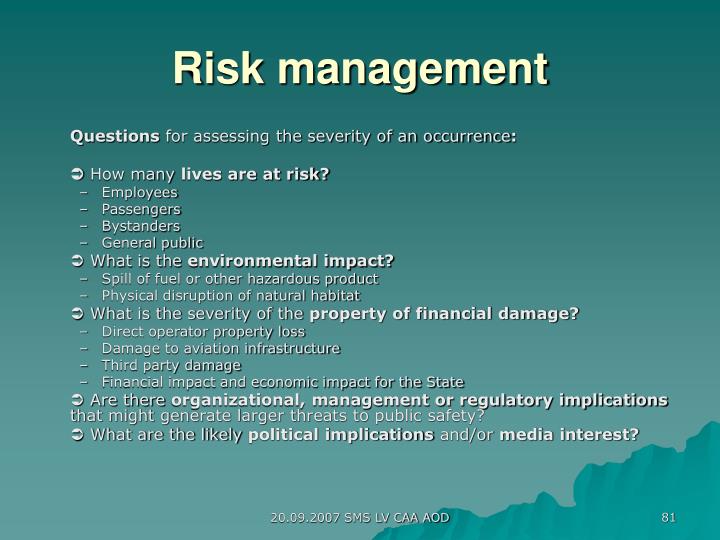 Risk management

Questions for assessing the severity of an occurrence:

➲ How many lives are at risk?
– Employees
– Passengers
– Bystanders
– General public
➲ What is the environmental impact?
– Spill of fuel or other hazardous product
– Physical disruption of natural habitat
➲ What is the severity of the property of financial damage?
– Direct operator property loss
– Damage to aviation infrastructure
– Third party damage
– Financial impact and economic impact for the State
➲ Are there organizational, management or regulatory implications that might generate larger threats to public safety?
➲ What are the likely political implications and/or media interest?

20.09.2007 SMS LV CAA AOD

81